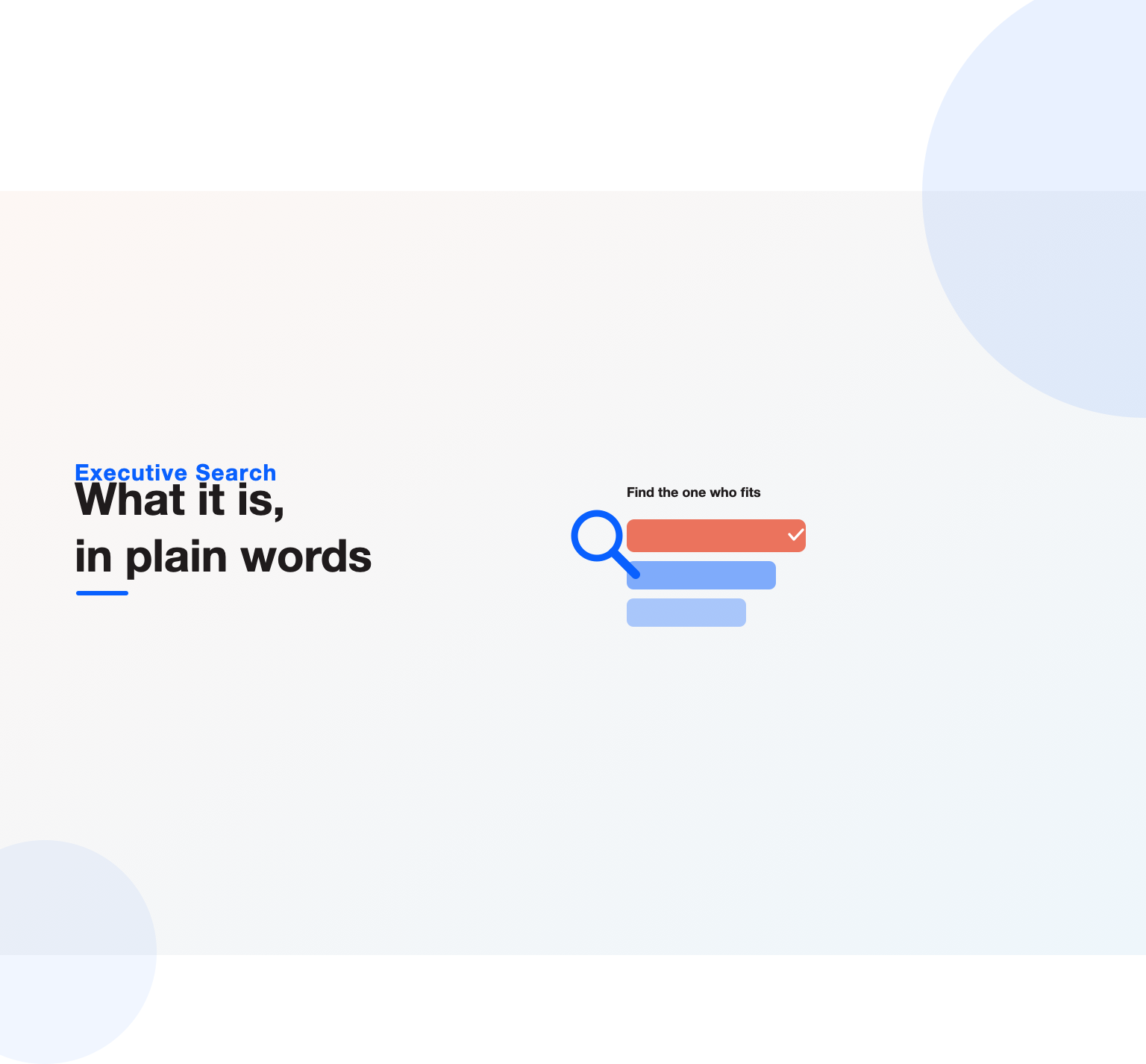 Executive Search

What it is,
in plain words

Find the one who fits